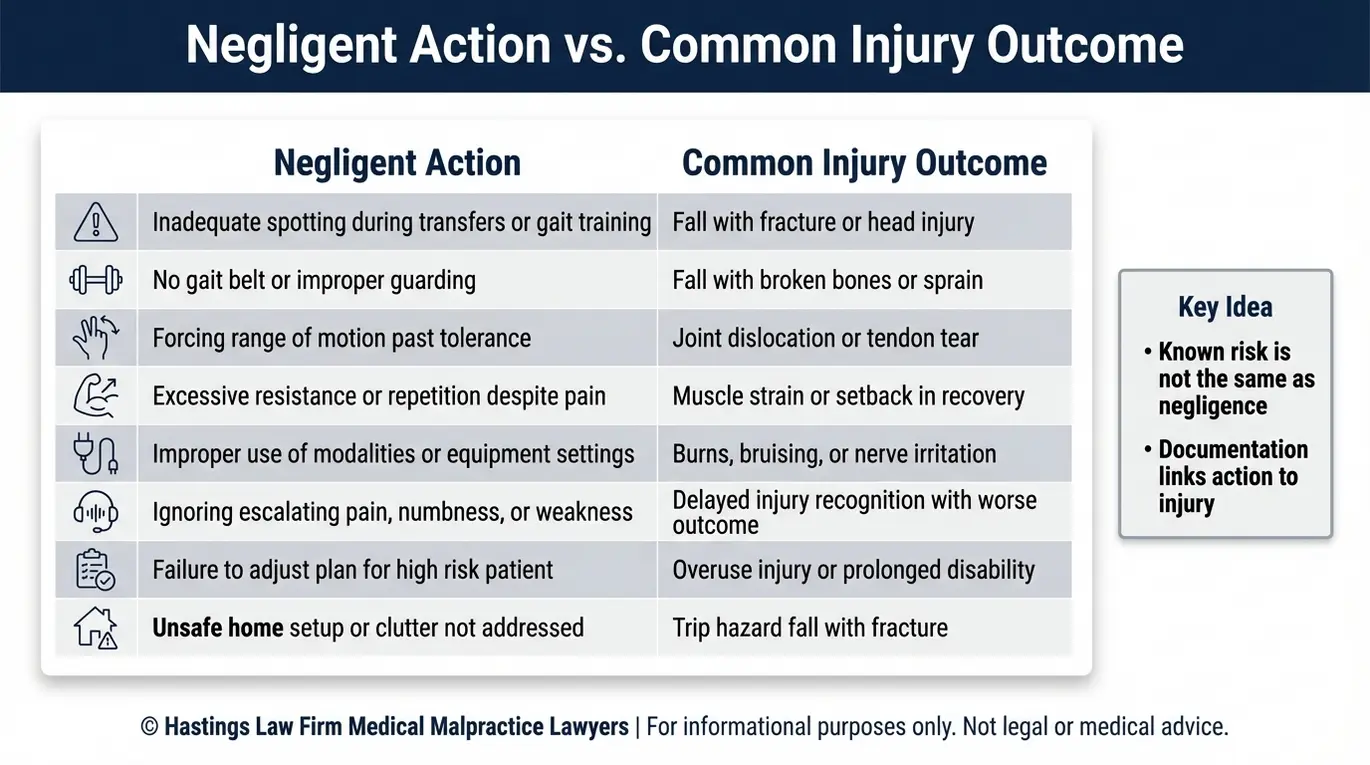 Negligent Action vs. Common Injury Outcome

| Negligent Action | Common Injury Outcome |
|---|---|
| Inadequate spotting during transfers or gait training | Fall with fracture or head injury |
| No gait belt or improper guarding | Fall with broken bones or sprain |
| Forcing range of motion past tolerance | Joint dislocation or tendon tear |
| Excessive resistance or repetition despite pain | Muscle strain or setback in recovery |
| Improper use of modalities or equipment settings | Burns, bruising, or nerve irritation |
| Ignoring escalating pain, numbness, or weakness | Delayed injury recognition with worse outcome |
| Failure to adjust plan for high risk patient | Overuse injury or prolonged disability |
| Unsafe home setup or clutter not addressed | Trip hazard fall with fracture |

Key Idea
• Known risk is not the same as negligence
• Documentation links action to injury

© Hastings Law Firm Medical Malpractice Lawyers | For informational purposes only. Not legal or medical advice.